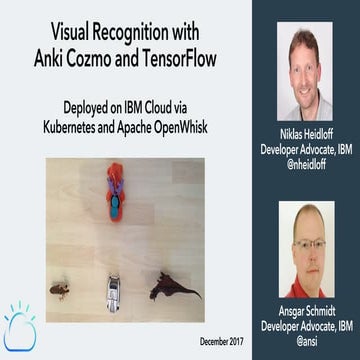 Visual Recognition with Anki Cozmo and TensorFlow

Deployed on IBM Cloud via Kubernetes and Apache OpenWhisk

December 2017

Niklas Heidloff
Developer Advocate, IBM
@nheidloff

Ansgar Schmidt
Developer Advocate, IBM
@ansi